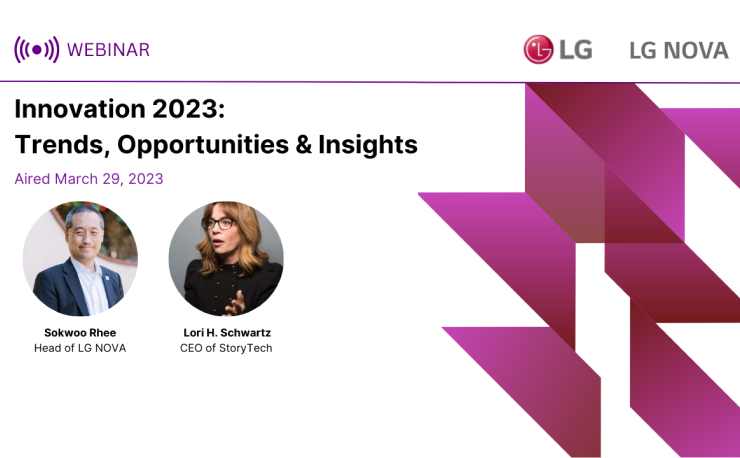 WEBINAR

LG LG NOVA

Innovation 2023:
Trends, Opportunities & Insights

Aired March 29, 2023

Sokwoo Rhee
Head of LG NOVA

Lori H. Schwartz
CEO of StoryTech